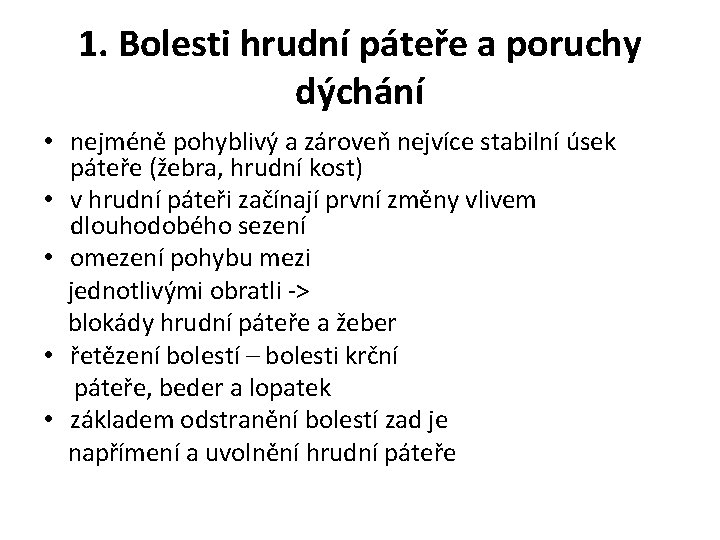 1. Bolesti hrudní páteře a poruchy dýchání

• nejméně pohyblivý a zároveň nejvíce stabilní úsek páteře (žebra, hrudní kost)
• v hrudní páteři začínají první změny vlivem dlouhodobého sezení
• omezení pohybu mezi jednotlivými obratli -> blokády hrudní páteře a žeber
• řetězení bolestí – bolesti krční páteře, beder a lopatek
• základem odstranění bolestí zad je napřímení a uvolnění hrudní páteře